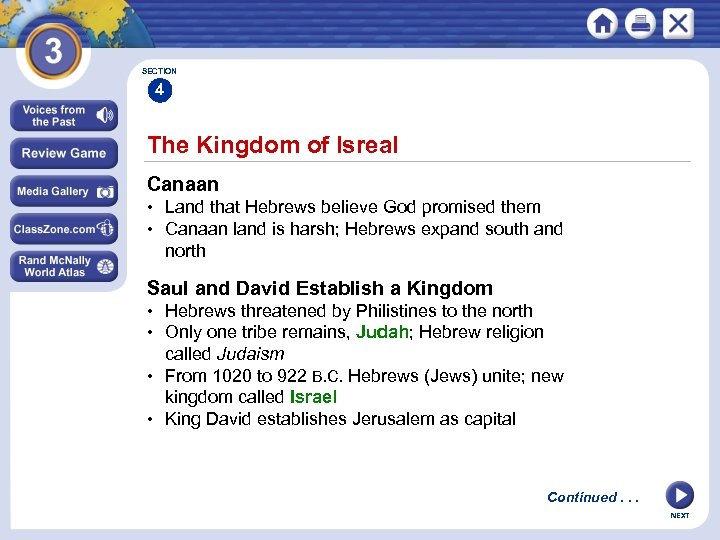 3

Voices from the Past

Review Game

Media Gallery

ClassZone.com

Rand McNally World Atlas

SECTION
4

The Kingdom of Isreal

Canaan
• Land that Hebrews believe God promised them
• Canaan land is harsh; Hebrews expand south and north

Saul and David Establish a Kingdom
• Hebrews threatened by Philistines to the north
• Only one tribe remains, Judah; Hebrew religion called Judaism
• From 1020 to 922 B.C. Hebrews (Jews) unite; new kingdom called Israel
• King David establishes Jerusalem as capital

Continued . . .

NEXT